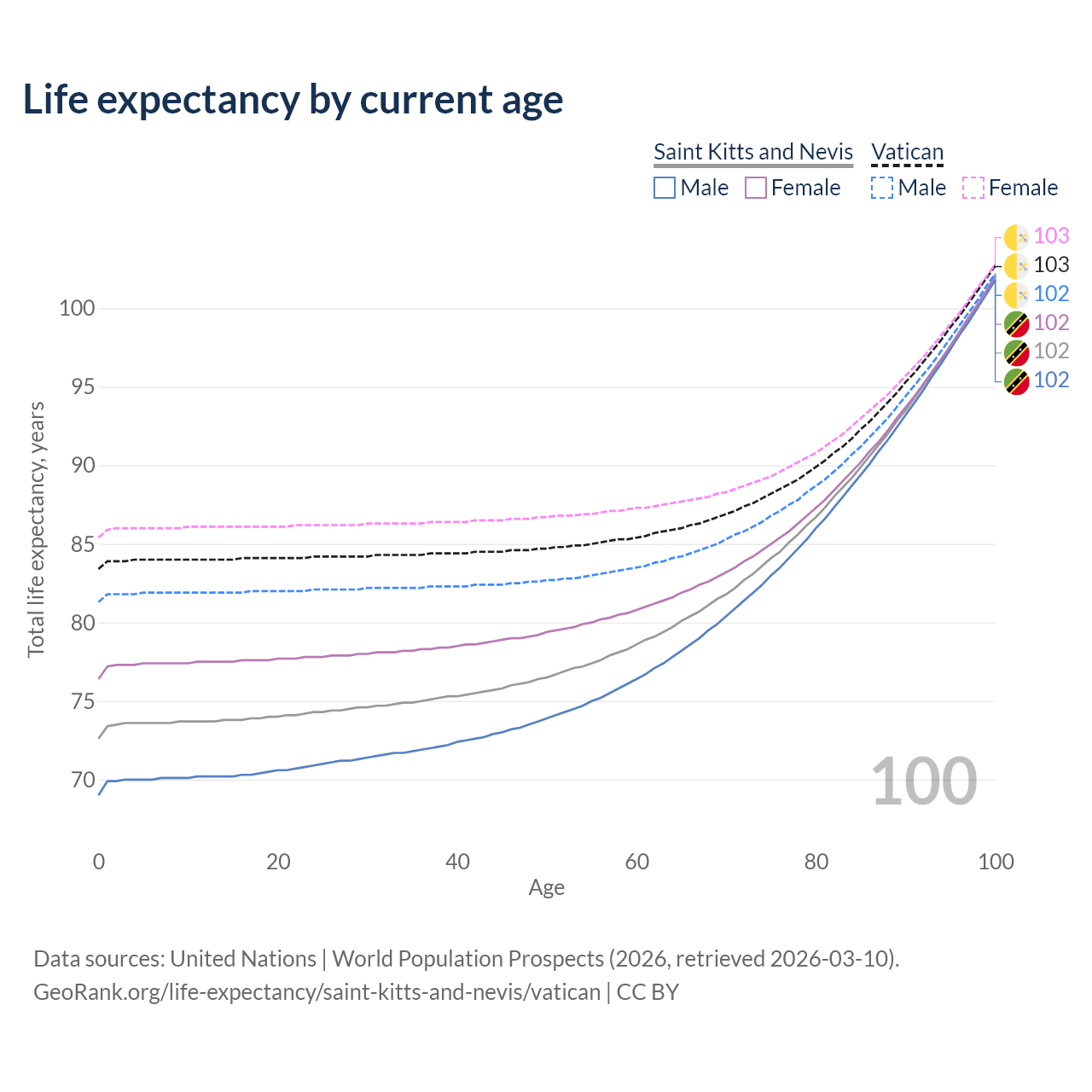 Life expectancy by current age

Saint Kitts and Nevis
Male
Female
Vatican
Male
Female

103
103
102
102
102
102

Total life expectancy, years

100
95
90
85
80
75
70

100

0
20
40
60
80
100
Age

Data sources: United Nations | World Population Prospects (2026, retrieved 2026-03-10).
GeoRank.org/life-expectancy/saint-kitts-and-nevis/vatican | CC BY